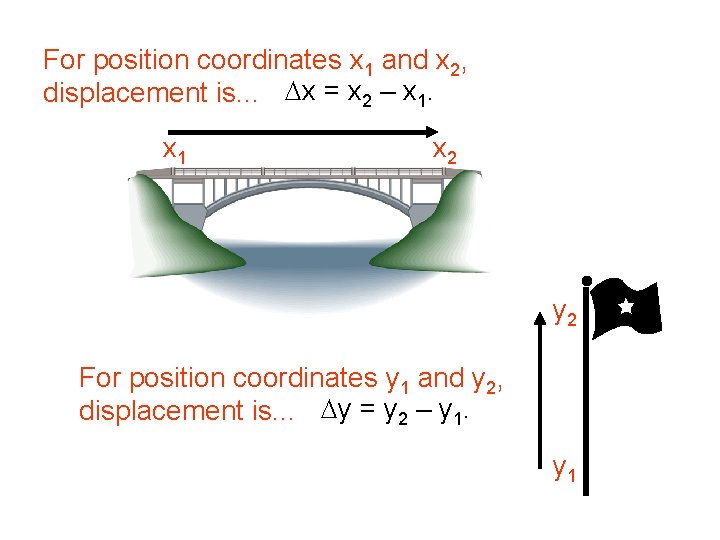 For position coordinates $x_1$ and $x_2$, displacement is... $\Delta x = x_2 - x_1$.

$x_1$

$x_2$

$y_2$

For position coordinates $y_1$ and $y_2$, displacement is... $\Delta y = y_2 - y_1$.

$y_1$